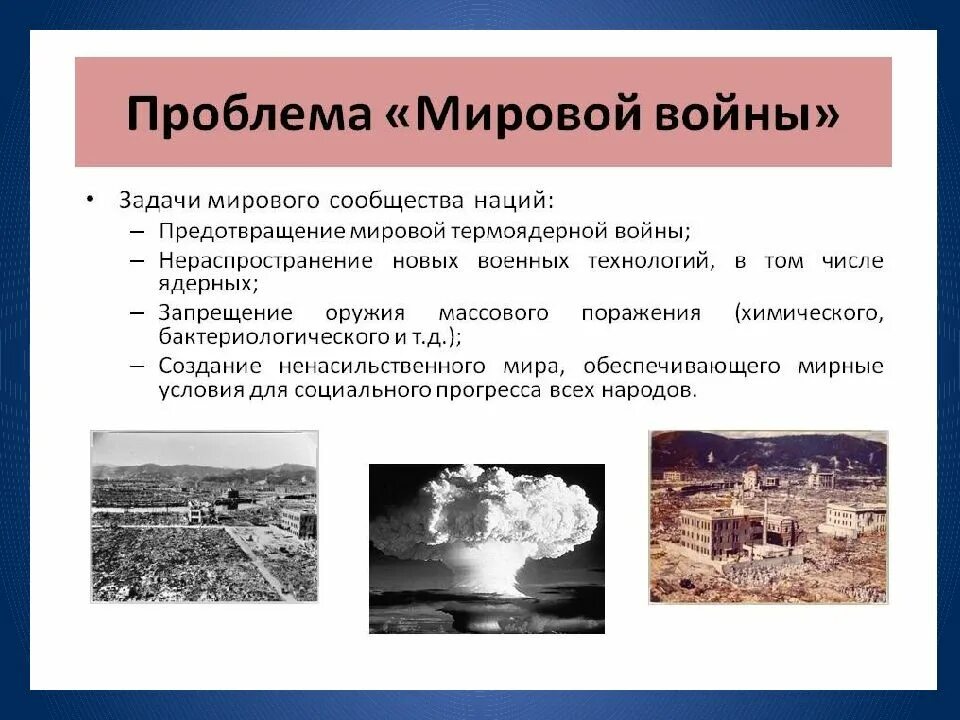 Проблема «Мировой войны»

• Задачи мирового сообщества наций:
– Предотвращение мировой термоядерной войны;
– Нераспространение новых военных технологий, в том числе ядерных;
– Запрещение оружия массового поражения (химического, бактериологического и т.д.);
– Создание ненасильственного мира, обеспечивающего мирные условия для социального прогресса всех народов.